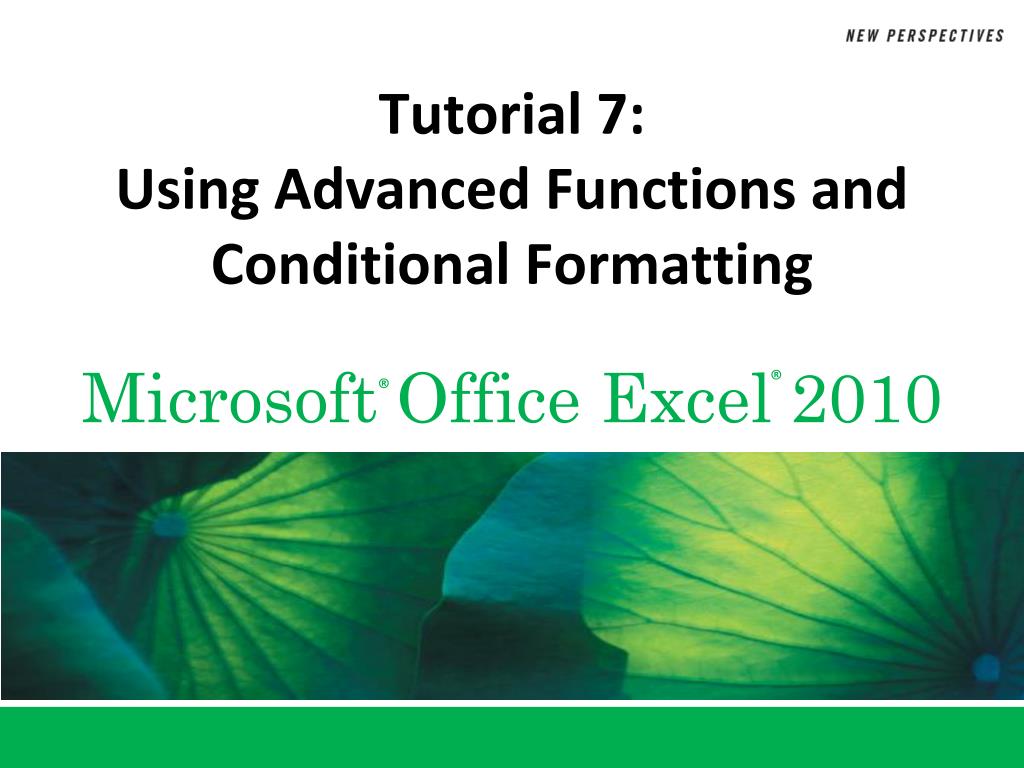 NEW PERSPECTIVES

Tutorial 7:
Using Advanced Functions and Conditional Formatting

Microsoft® Office Excel® 2010